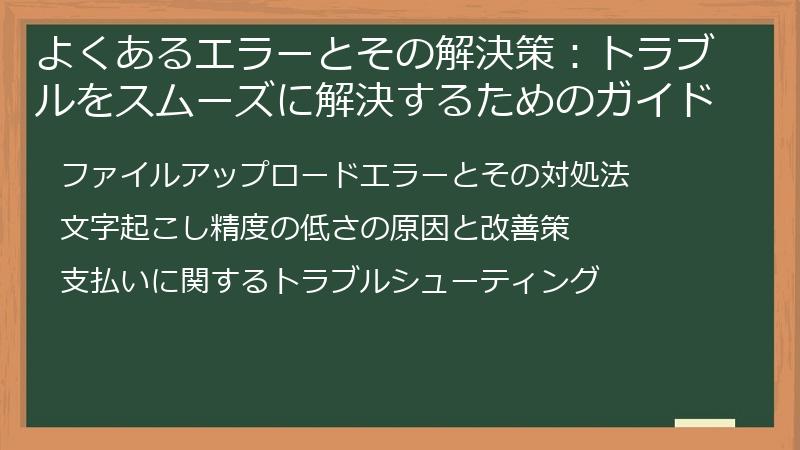 よくあるエラーとその解決策：トラブルをスムーズに解決するためのガイド

ファイルアップロードエラーとその対処法

文字起こし精度の低さの原因と改善策

支払いに関するトラブルシューティング